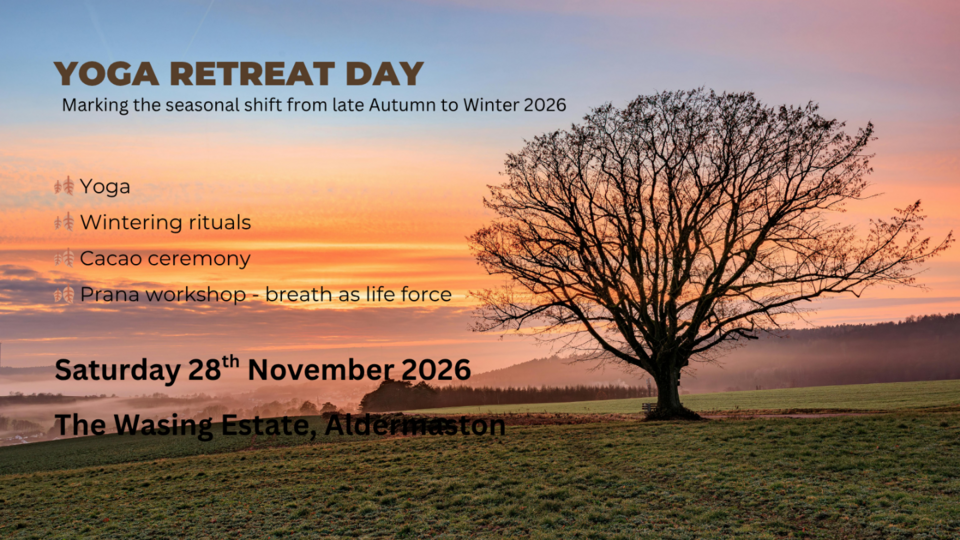 YOGA RETREAT DAY

Marking the seasonal shift from late Autumn to Winter 2026

Yoga

Wintering rituals

Cacao ceremony

Prana workshop - breath as life force

Saturday 28$^{th}$ November 2026

The Wasing Estate, Aldermaston